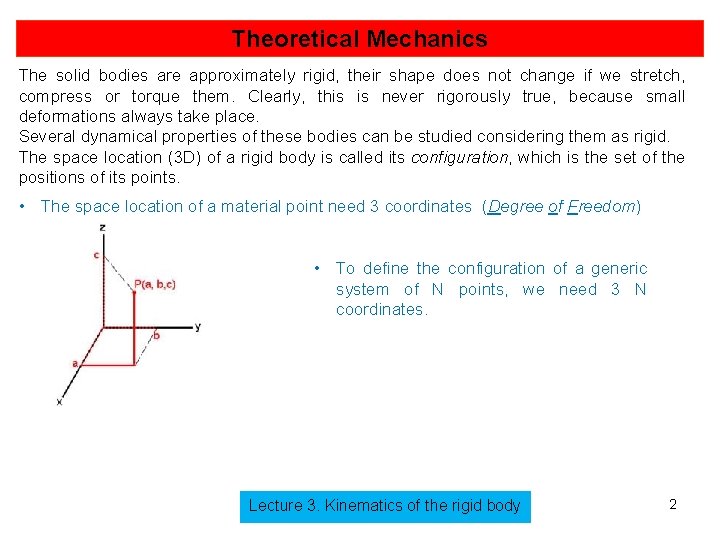 Theoretical Mechanics

The solid bodies are approximately rigid, their shape does not change if we stretch, compress or torque them. Clearly, this is never rigorously true, because small deformations always take place.
Several dynamical properties of these bodies can be studied considering them as rigid.
The space location (3D) of a rigid body is called its configuration, which is the set of the positions of its points.

• The space location of a material point need 3 coordinates (Degree of Freedom)

z
c
P(a, b,c)
y
b
a
x

• To define the configuration of a generic system of N points, we need 3 N coordinates.

Lecture 3. Kinematics of the rigid body

2